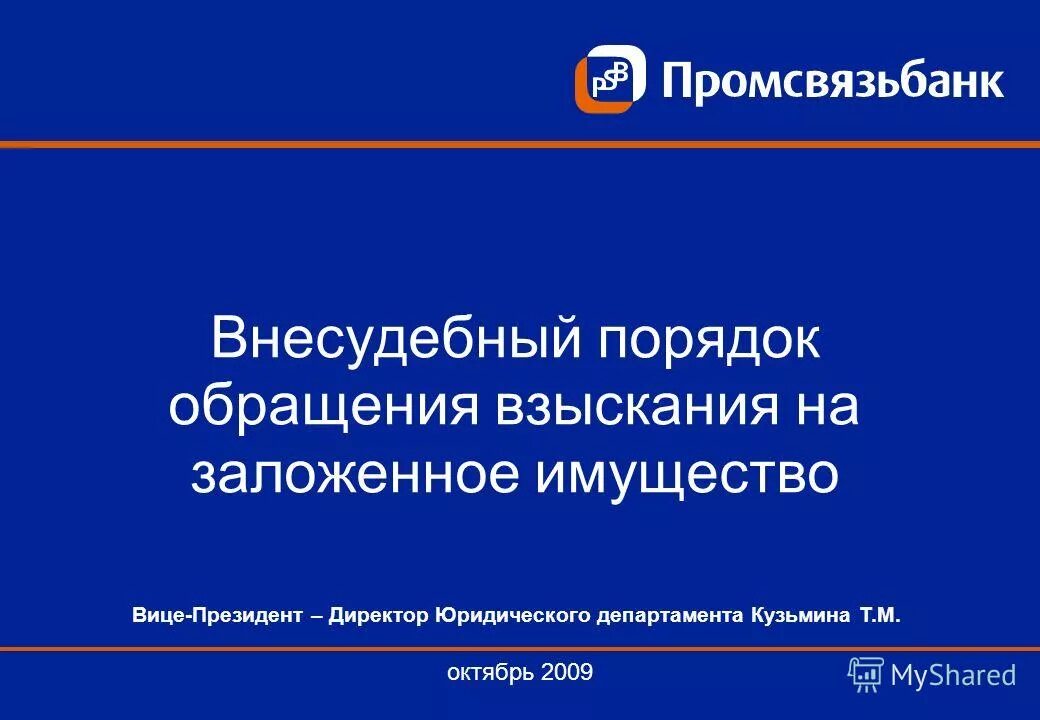 PSB Промсвязьбанк

Внесудебный порядок обращения взыскания на заложенное имущество

Вице-Президент – Директор Юридического департамента Кузьмина Т.М.

октябрь 2009

MyShared